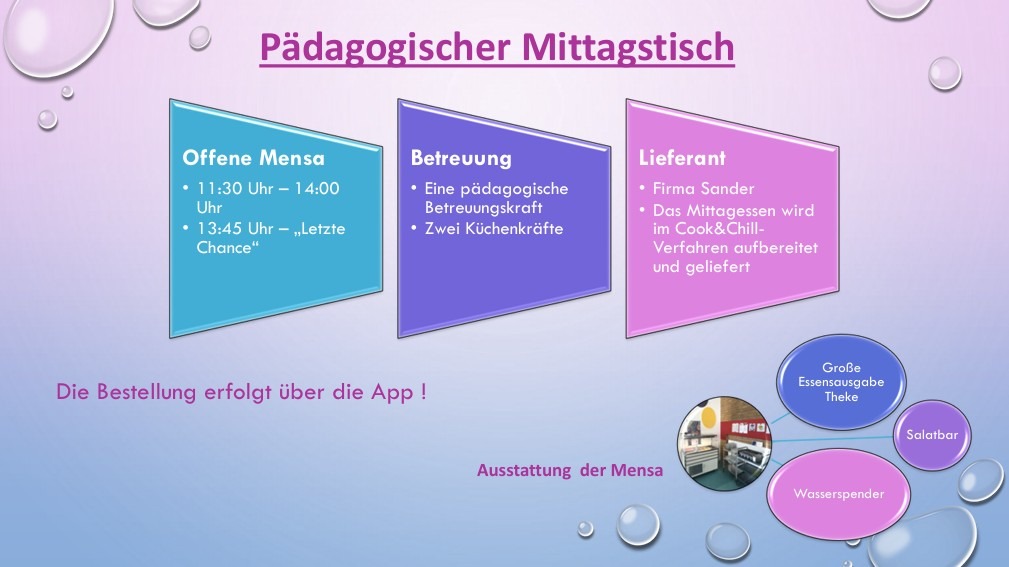 Pädagogischer Mittagstisch

Offene Mensa
• 11:30 Uhr – 14:00 Uhr
• 13:45 Uhr – „Letzte Chance“

Betreuung
• Eine pädagogische Betreuungskraft
• Zwei Küchenkräfte

Lieferant
• Firma Sander
• Das Mittagessen wird im Cook&Chill-Verfahren aufbereitet und geliefert

Die Bestellung erfolgt über die App !

Ausstattung der Mensa

Große Essensausgabe Theke

Salatbar

Wasserspender